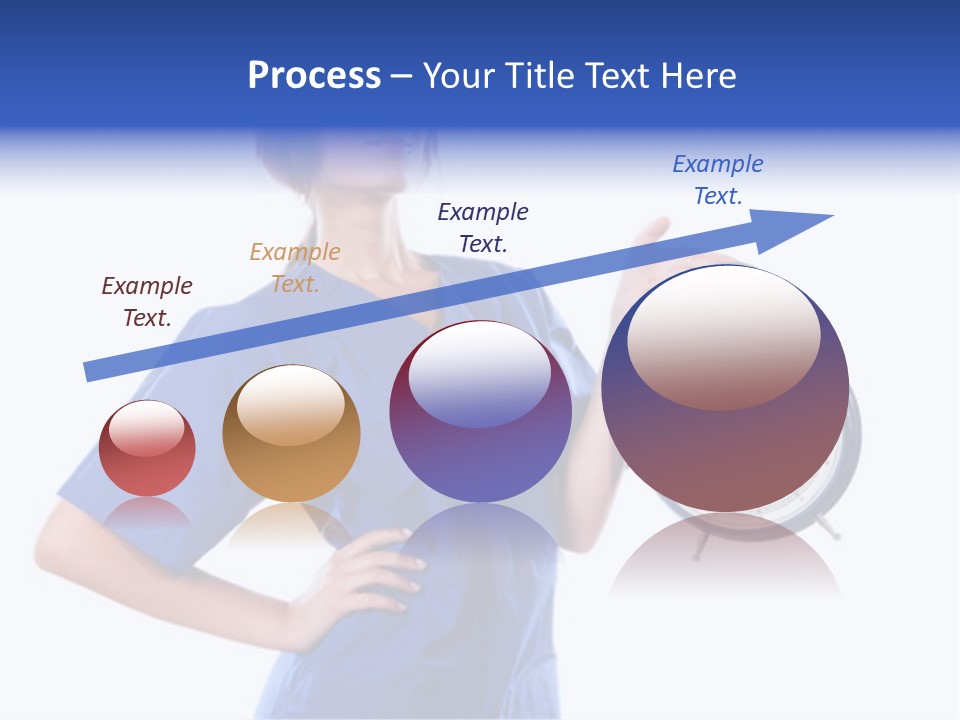 Process – Your Title Text Here

Example Text.

Example Text.

Example Text.

Example Text.